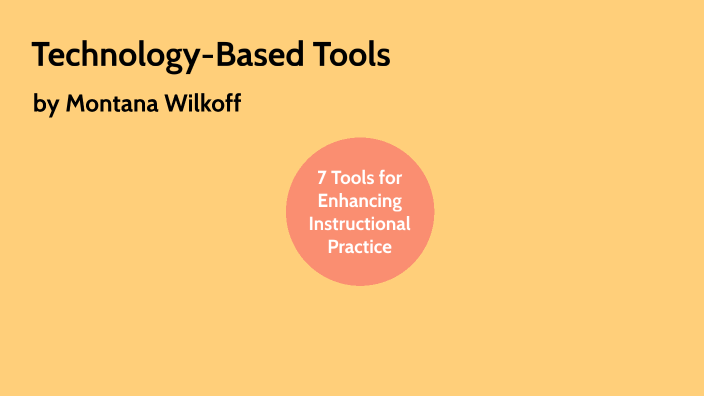 Technology-Based Tools

by Montana Wilkoff

7 Tools for Enhancing Instructional Practice